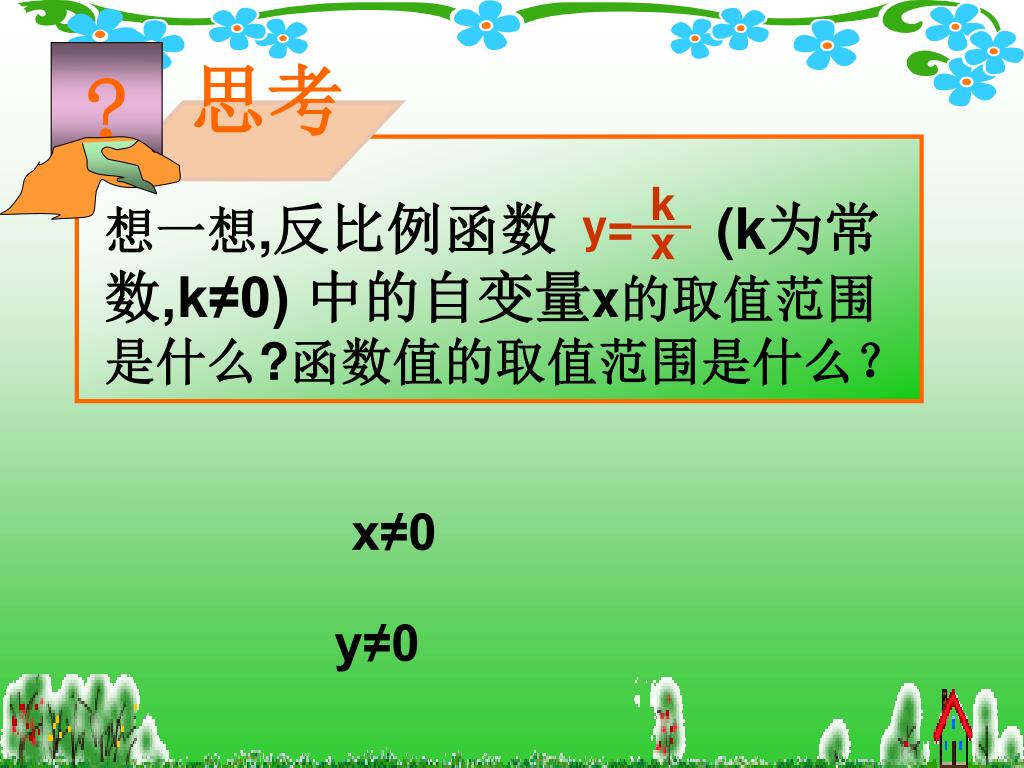 ?

思考

想一想,反比例函数 $y=\frac{k}{x}$ (k为常数,k≠0) 中的自变量x的取值范围是什么?函数值的取值范围是什么?

x≠0

y≠0